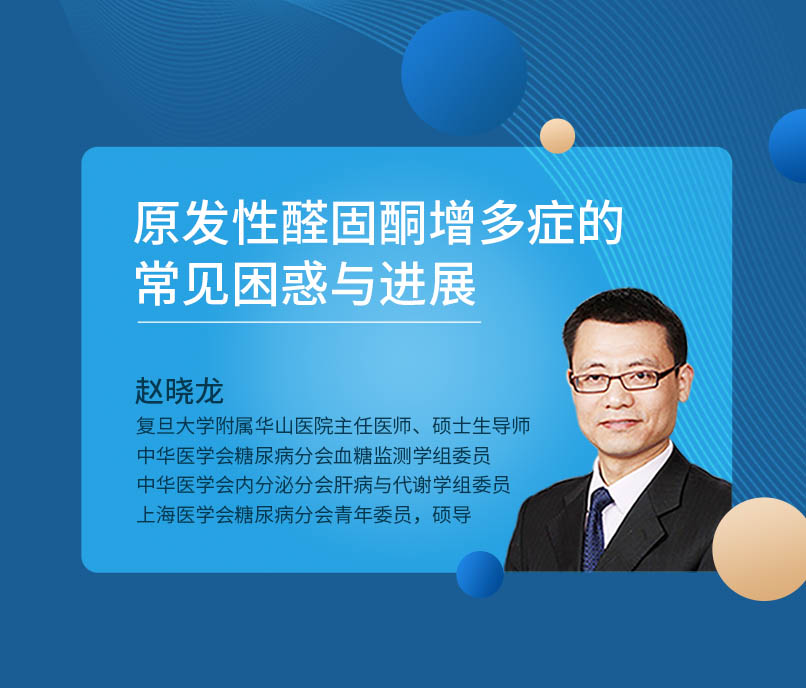 原发性醛固酮增多症的常见困惑与进展

赵晓龙
复旦大学附属华山医院主任医师、硕士生导师
中华医学会糖尿病分会血糖监测学组委员
中华医学会内分泌分会肝病与代谢学组委员
上海医学会糖尿病分会青年委员，硕导